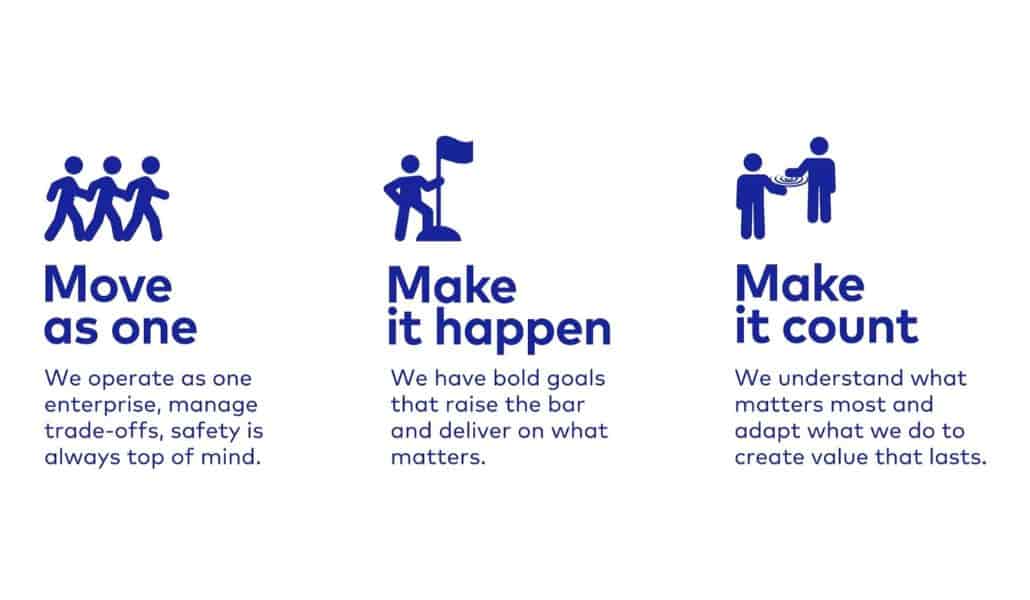 Move as one

We operate as one enterprise, manage trade-offs, safety is always top of mind.

Make it happen

We have bold goals that raise the bar and deliver on what matters.

Make it count

We understand what matters most and adapt what we do to create value that lasts.